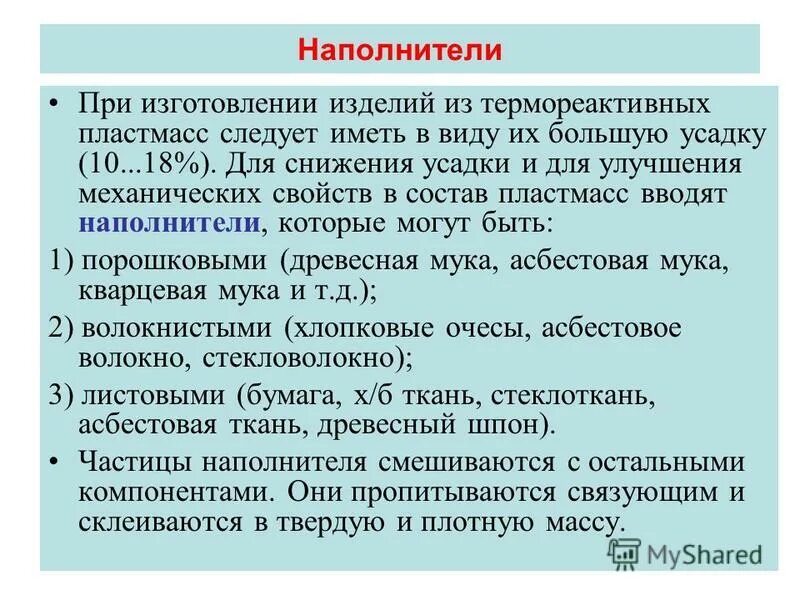 Наполнители

• При изготовлении изделий из термореактивных пластмасс следует иметь в виду их большую усадку (10...18%). Для снижения усадки и для улучшения механических свойств в состав пластмасс вводят наполнители, которые могут быть:

1) порошковыми (древесная мука, асбестовая мука, кварцевая мука и т.д.);

2) волокнистыми (хлопковые очесы, асбестовое волокно, стекловолокно);

3) листовыми (бумага, х/б ткань, стеклоткань, асбестовая ткань, древесный шпон).

• Частицы наполнителя смешиваются с остальными компонентами. Они пропитываются связующим и склеиваются в твердую и плотную массу.

MyShared